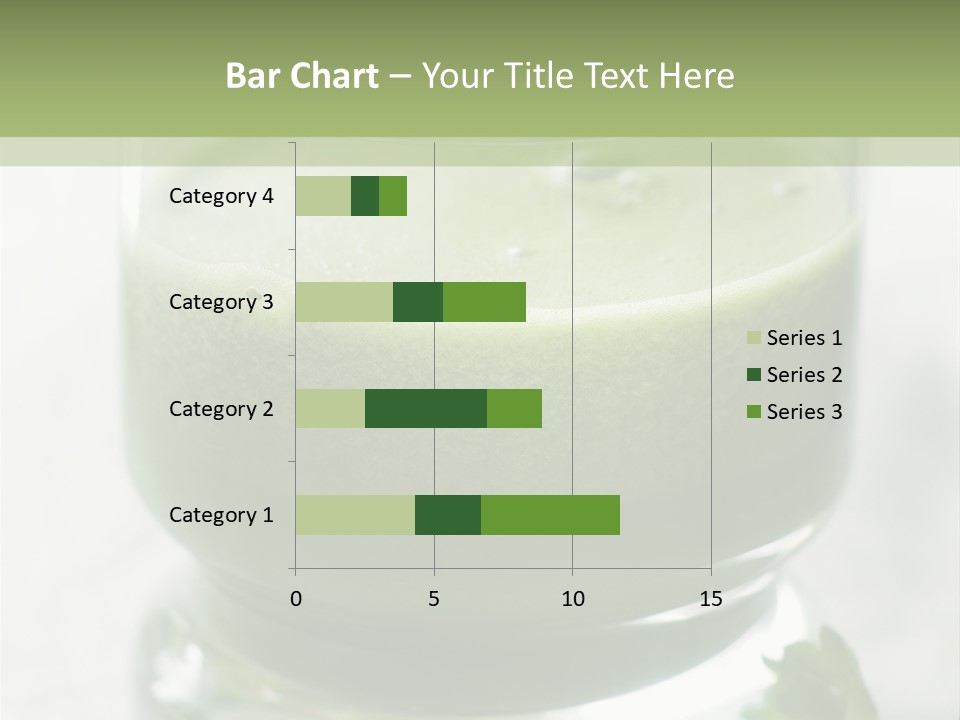 Bar Chart – Your Title Text Here

Category 4
Category 3
Category 2
Category 1

0
5
10
15

Series 1
Series 2
Series 3